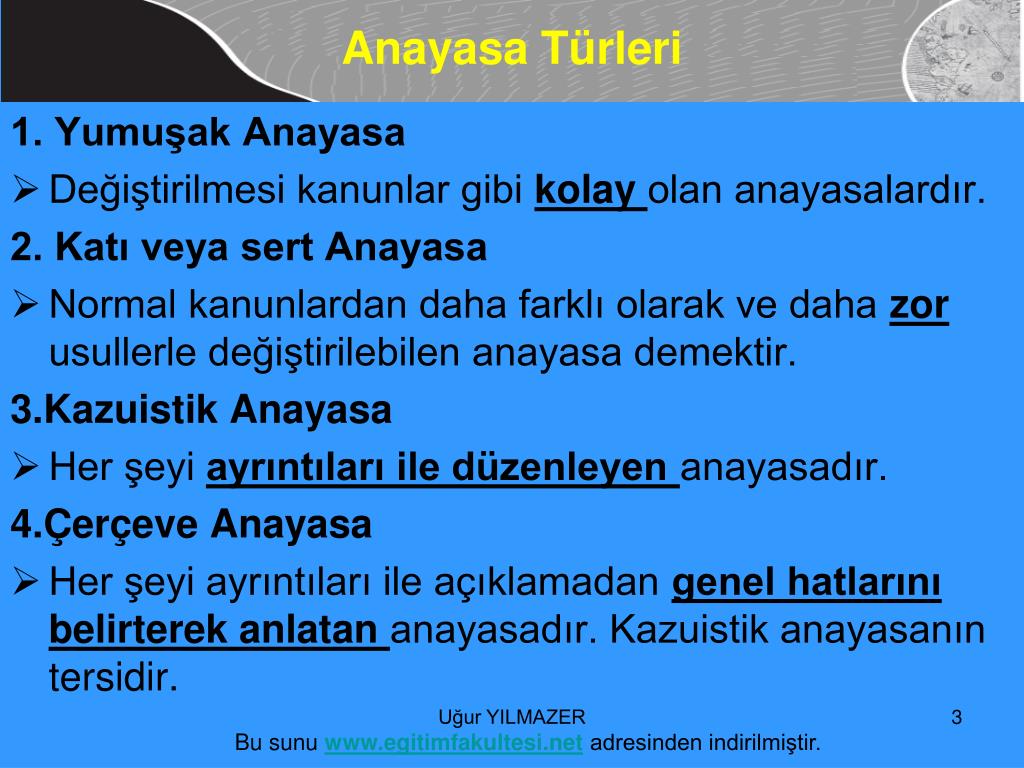 Anayasa Türleri

1. Yumuşak Anayasa

➢ Değiştirilmesi kanunlar gibi kolay olan anayasalardır.

2. Katı veya sert Anayasa

➢ Normal kanunlardan daha farklı olarak ve daha zor usullerle değiştirilebilen anayasa demektir.

3.Kazuistik Anayasa

➢ Her şeyi ayrıntıları ile düzenleyen anayasadır.

4.Çerçeve Anayasa

➢ Her şeyi ayrıntıları ile açıklamadan genel hatlarını belirterek anlatan anayasadır. Kazuistik anayasanın tersidir.

Uğur YILMAZER

3

Bu sunu www.egitimfakultesi.net adresinden indirilmiştir.